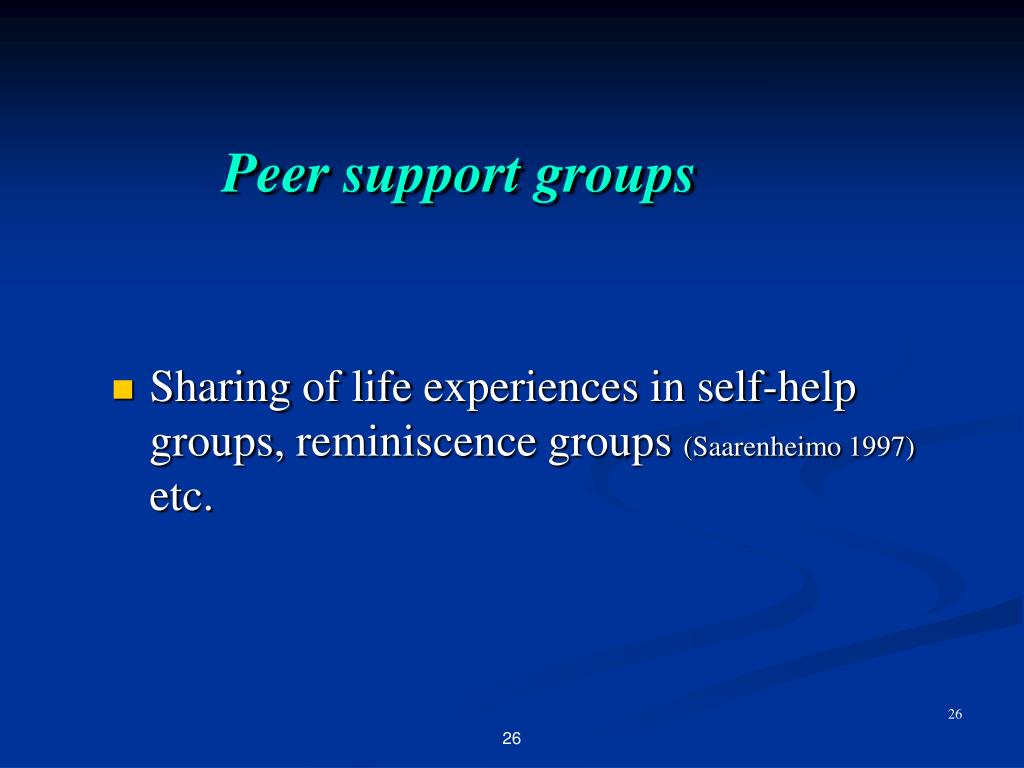 Peer support groups

Sharing of life experiences in self-help groups, reminiscence groups (Saarenheimo 1997) etc.

26

26